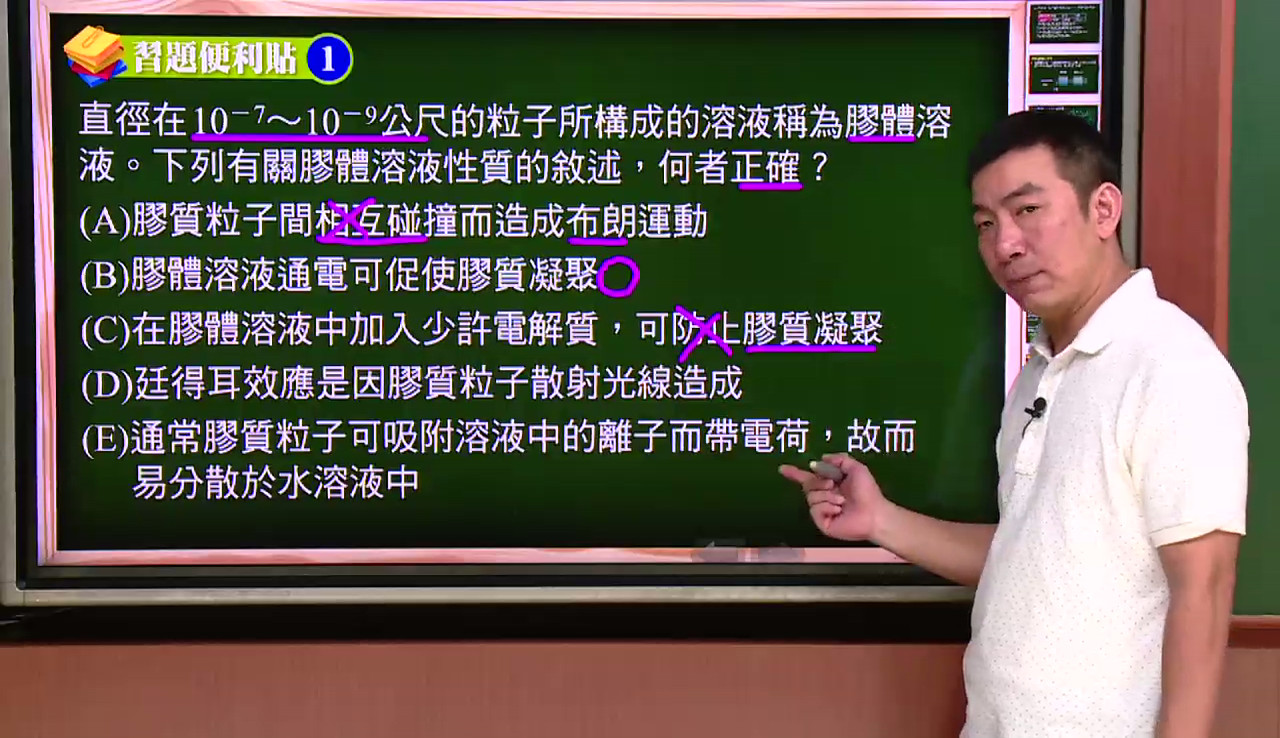 習題便利貼 1

直徑在$10^{-7}$～$10^{-9}$公尺的粒子所構成的溶液稱為膠體溶液。下列有關膠體溶液性質的敘述，何者正確？

(A)膠質粒子間相互碰撞而造成布朗運動

(B)膠體溶液通電可促使膠質凝聚

(C)在膠體溶液中加入少許電解質，可防止膠質凝聚

(D)廷得耳效應是因膠質粒子散射光線造成

(E)通常膠質粒子可吸附溶液中的離子而帶電荷，故而易分散於水溶液中